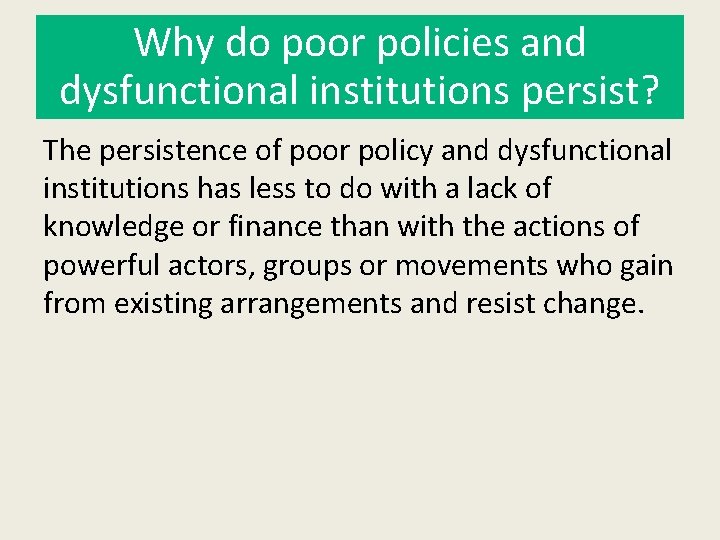 Why do poor policies and dysfunctional institutions persist?

The persistence of poor policy and dysfunctional institutions has less to do with a lack of knowledge or finance than with the actions of powerful actors, groups or movements who gain from existing arrangements and resist change.